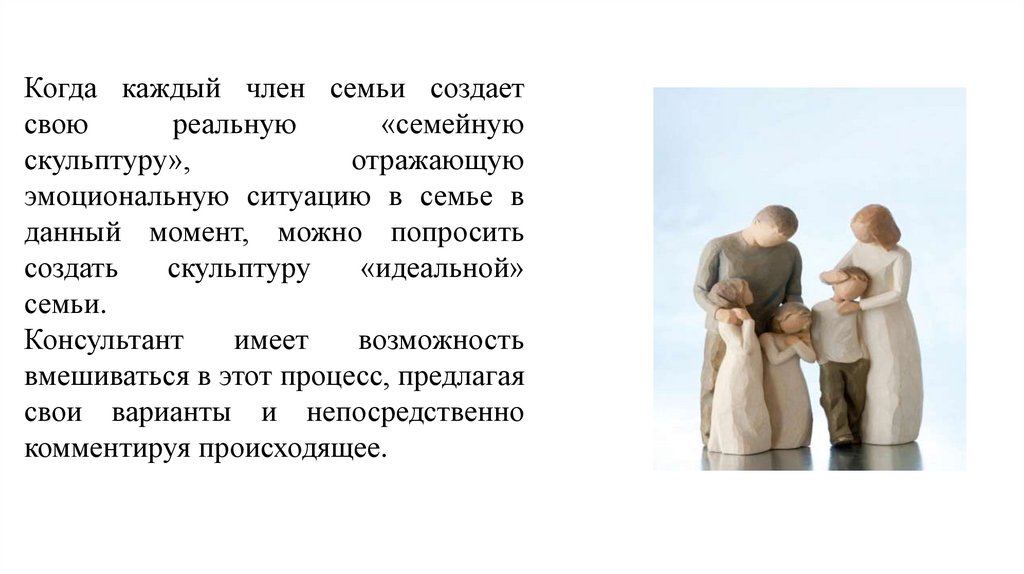 Когда каждый член семьи создает свою реальную «семейную скульптуру», отражающую эмоциональную ситуацию в семье в данный момент, можно попросить создать скульптуру «идеальной» семьи.
Консультант имеет возможность вмешиваться в этот процесс, предлагая свои варианты и непосредственно комментируя происходящее.